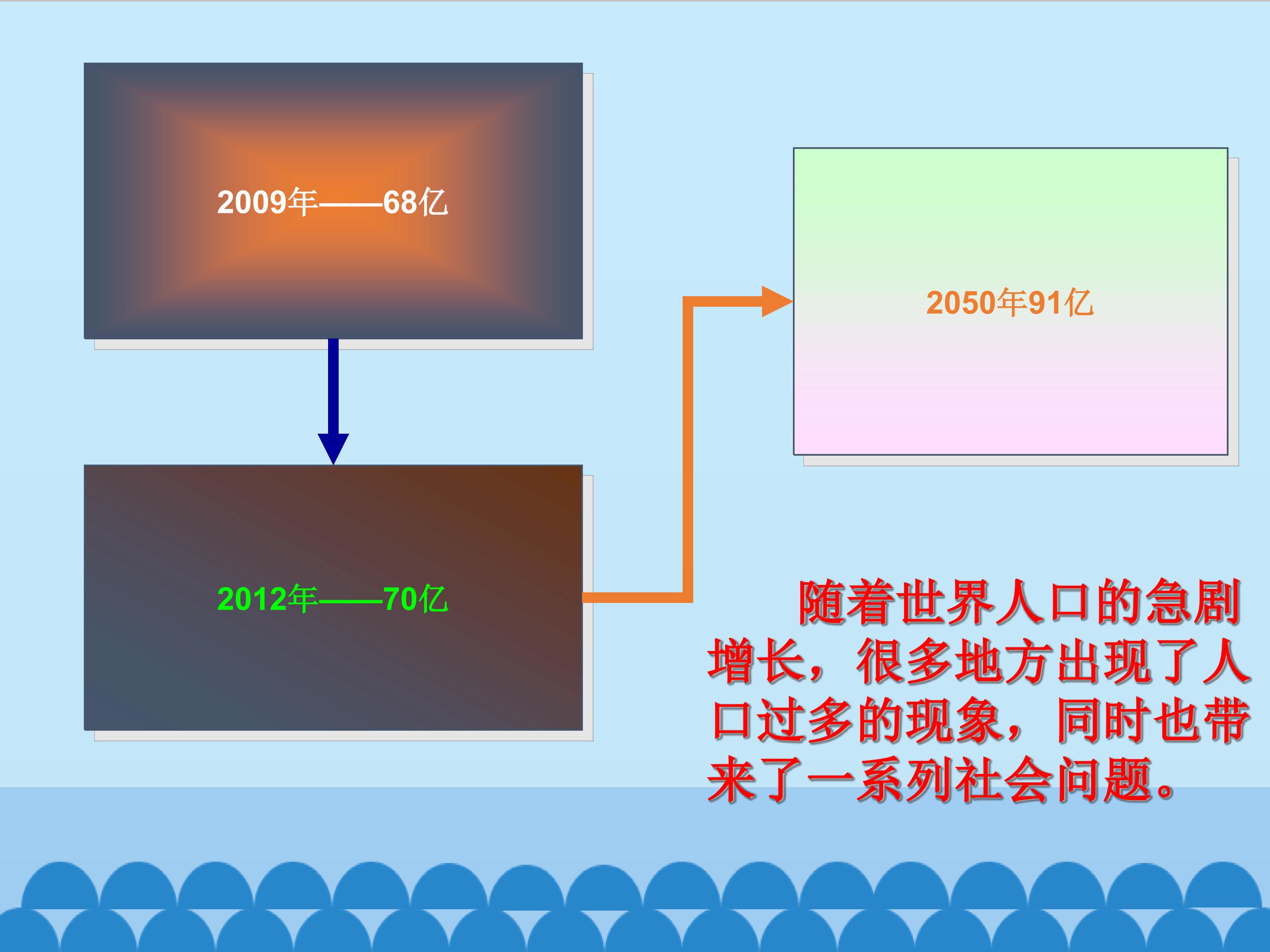 2009年——68亿

2012年——70亿

2050年91亿

随着世界人口的急剧增长，很多地方出现了人口过多的现象，同时也带来了一系列社会问题。